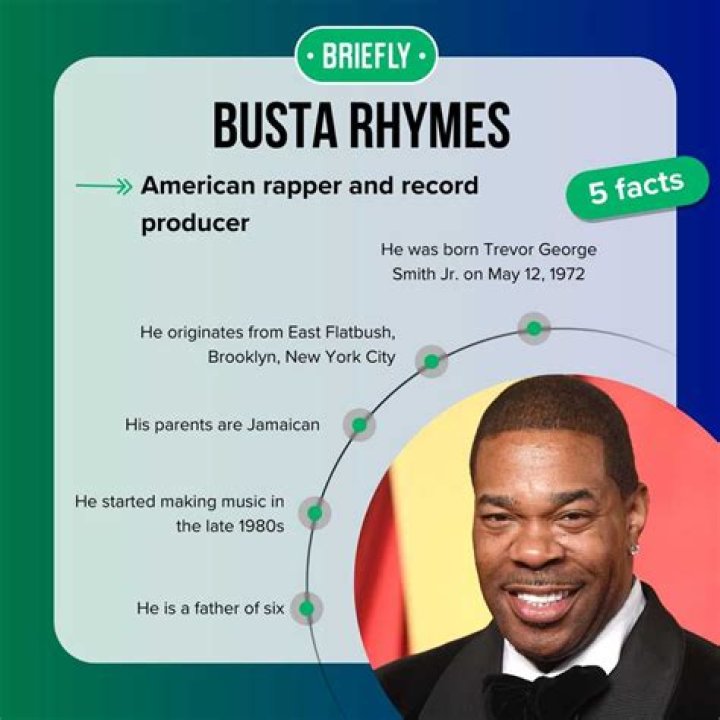 • BRIEFLY •

BUSTA RHYMES

American rapper and record producer

5 facts

He was born Trevor George Smith Jr. on May 12, 1972

He originates from East Flatbush, Brooklyn, New York City

His parents are Jamaican

He started making music in the late 1980s

He is a father of six